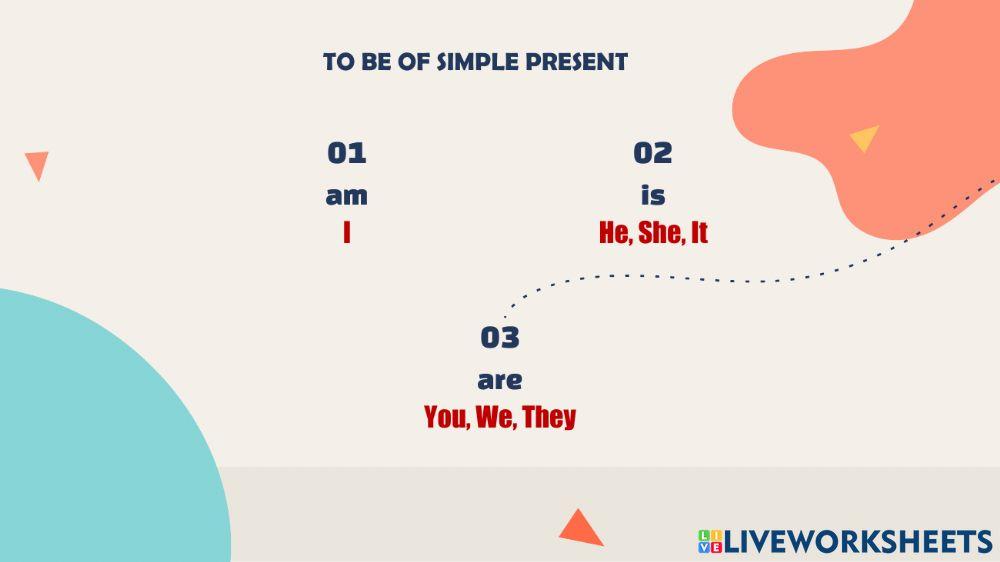 TO BE OF SIMPLE PRESENT

01
am
I

02
is
He, She, It

03
are
You, We, They

LIVEWORKSHEETS